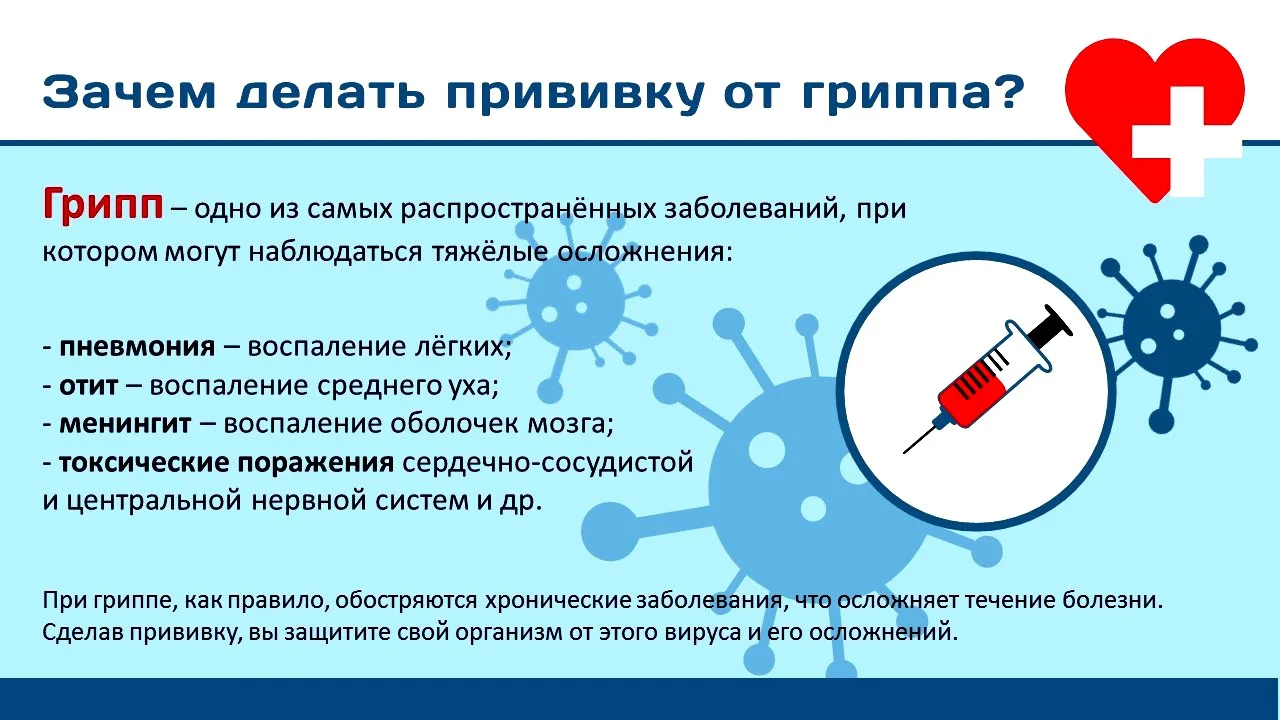 Зачем делать прививку от гриппа?

Грипп – одно из самых распространённых заболеваний, при котором могут наблюдаться тяжёлые осложнения:

- пневмония – воспаление лёгких;
- отит – воспаление среднего уха;
- менингит – воспаление оболочек мозга;
- токсические поражения сердечно-сосудистой и центральной нервной систем и др.

При гриппе, как правило, обостряются хронические заболевания, что осложняет течение болезни. Сделав прививку, вы защитите свой организм от этого вируса и его осложнений.